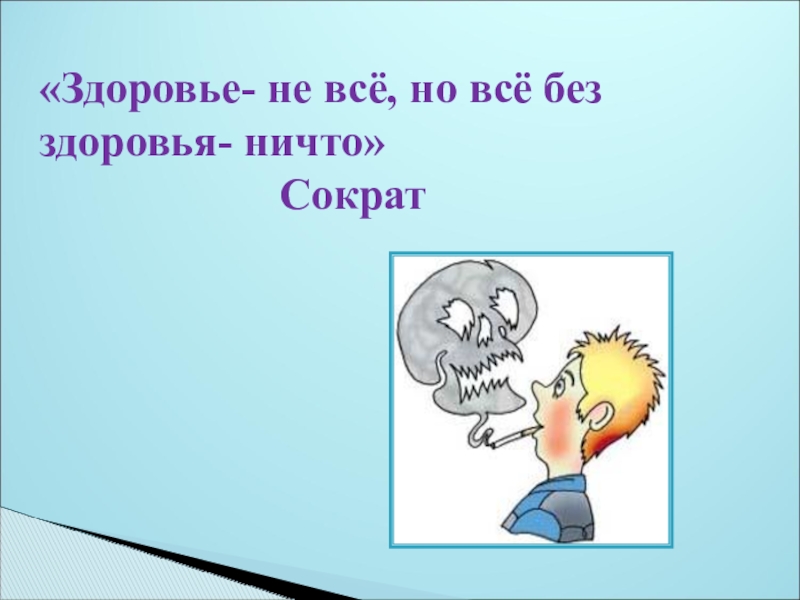 «Здоровье- не всё, но всё без здоровья- ничто»
Сократ